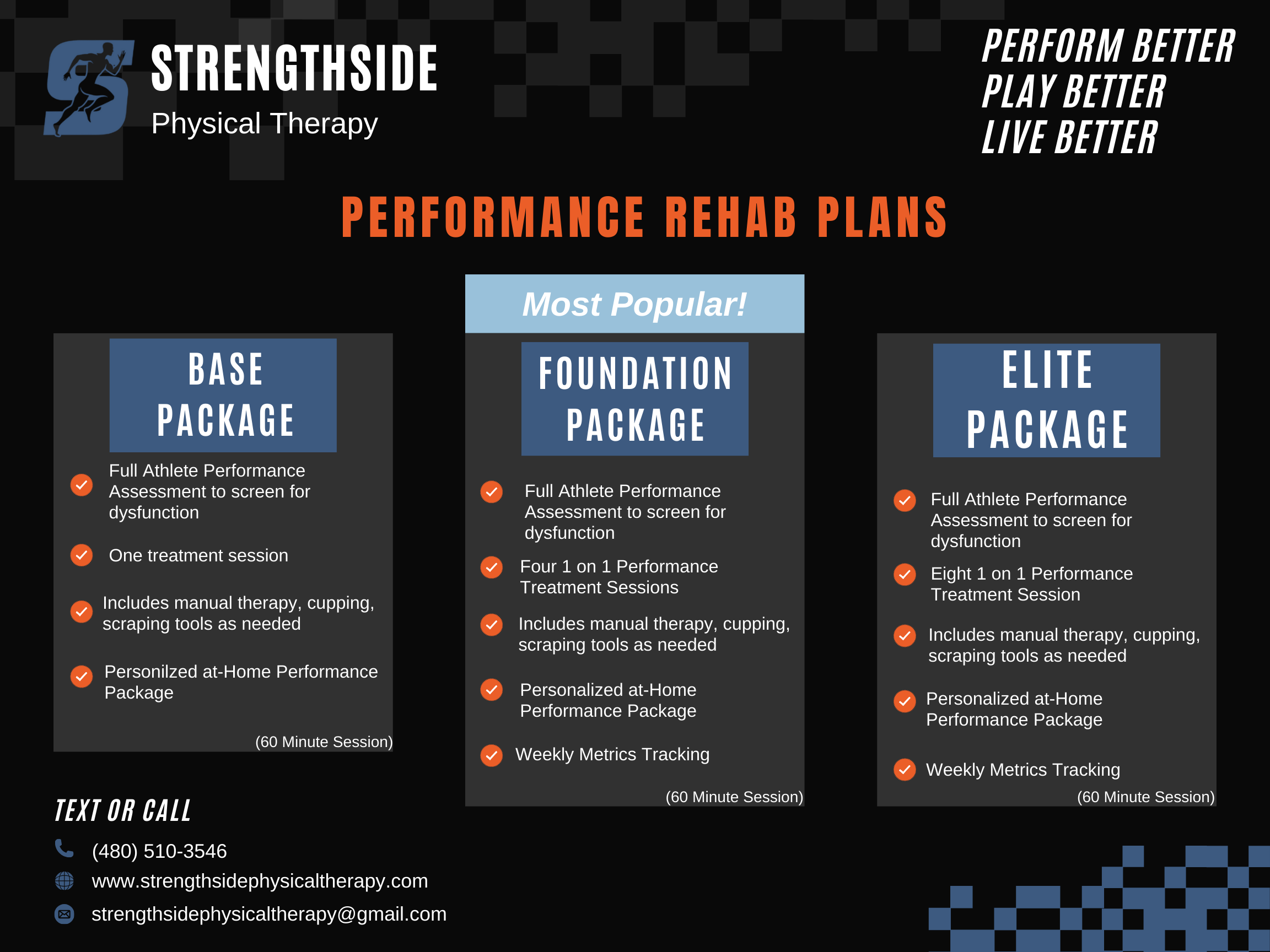 STRENGTHSIDE
Physical Therapy

PERFORM BETTER
PLAY BETTER
LIVE BETTER

PERFORMANCE REHAB PLANS

BASE PACKAGE

Full Athlete Performance Assessment to screen for dysfunction

One treatment session

Includes manual therapy, cupping, scraping tools as needed

Personilzed at-Home Performance Package

(60 Minute Session)

Most Popular!

FOUNDATION PACKAGE

Full Athlete Performance Assessment to screen for dysfunction

Four 1 on 1 Performance Treatment Sessions

Includes manual therapy, cupping, scraping tools as needed

Personalized at-Home Performance Package

Weekly Metrics Tracking

(60 Minute Session)

ELITE PACKAGE

Full Athlete Performance Assessment to screen for dysfunction

Eight 1 on 1 Performance Treatment Session

Includes manual therapy, cupping, scraping tools as needed

Personalized at-Home Performance Package

Weekly Metrics Tracking

(60 Minute Session)

TEXT OR CALL

(480) 510-3546

www.strengthsidephysicaltherapy.com

strengthsidephysicaltherapy@gmail.com